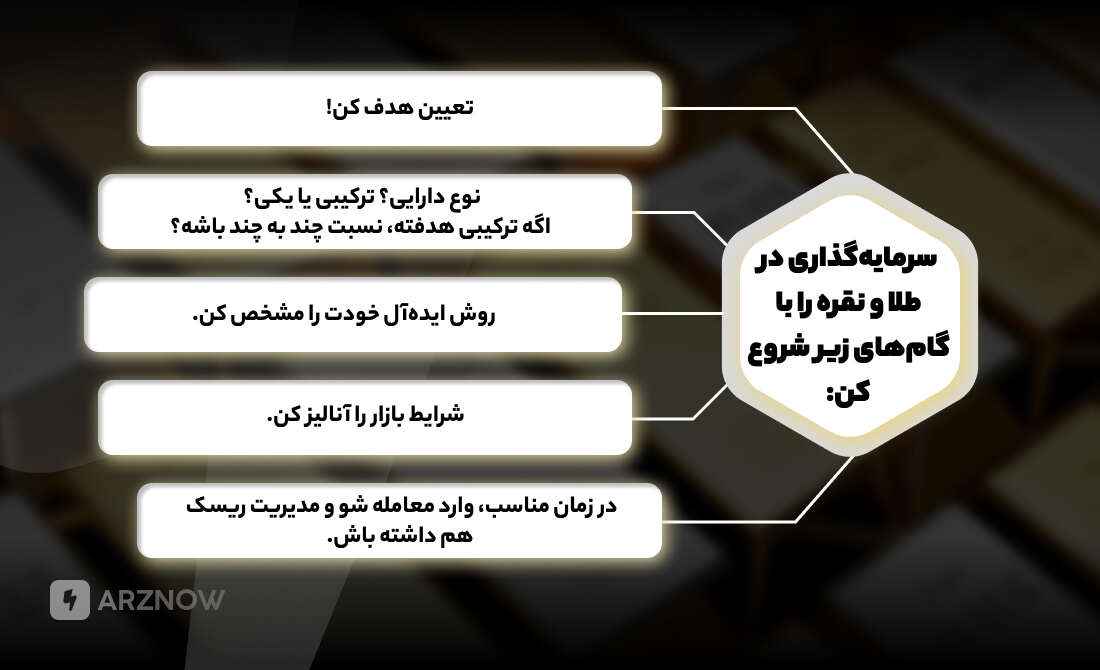 سرمایه‌گذاری در طلا و نقره را با گام‌های زیر شروع کن:

تعیین هدف کن!

نوع دارایی؟ ترکیبی یا یکی؟
اگه ترکیبی هدفته، نسبت چند به چند باشه؟

روش ایده‌آل خودت را مشخص کن.

شرایط بازار را آنالیز کن.

در زمان مناسب، وارد معامله شو و مدیریت ریسک هم داشته باش.

ARZNOW